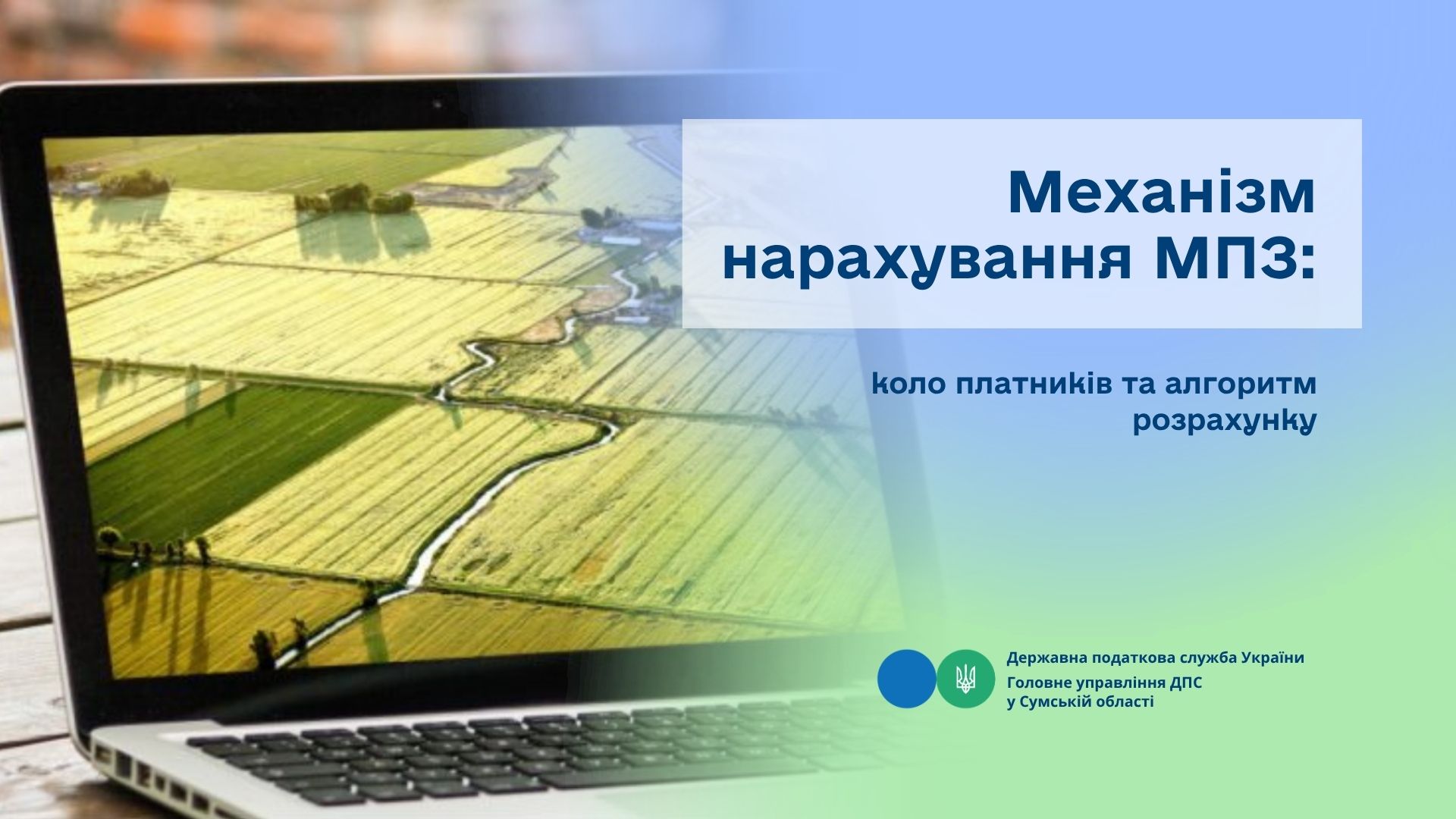 Механізм нарахування МПЗ:

коло платників та алгоритм розрахунку

Державна податкова служба України
Головне управління ДПС у Сумській області